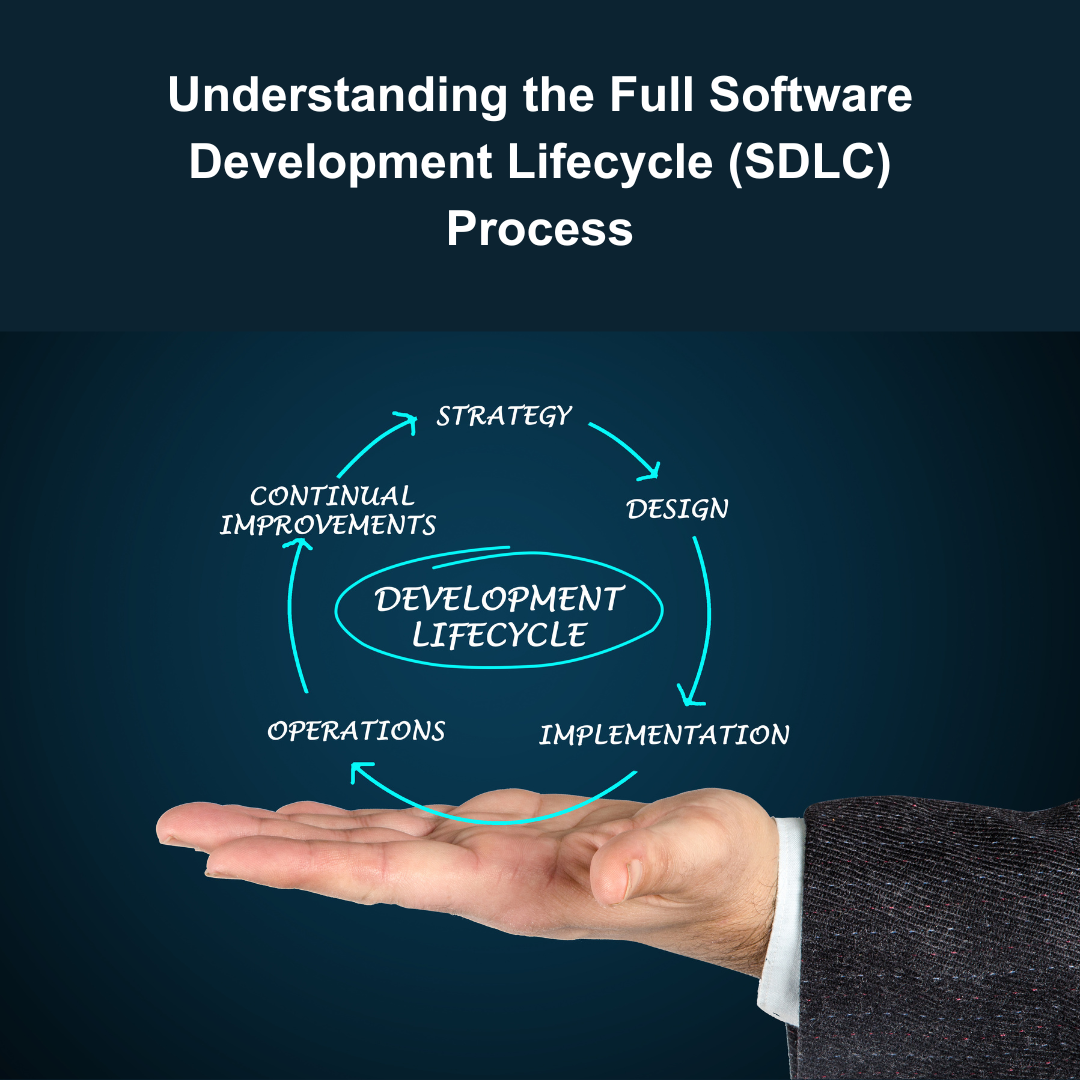 Understanding the Full Software Development Lifecycle (SDLC) Process

STRATEGY
DESIGN
IMPLEMENTATION
OPERATIONS
CONTINUAL IMPROVEMENTS

DEVELOPMENT LIFECYCLE